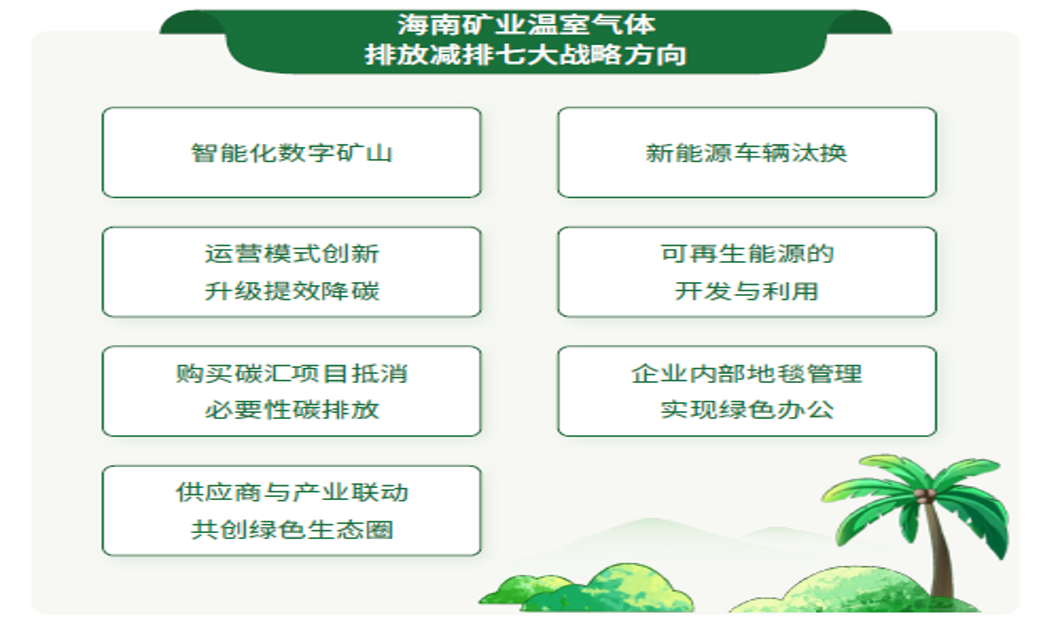 海南矿业温室气体
排放减排七大战略方向

智能化数字矿山

新能源车辆汰换

运营模式创新
升级提效降碳

可再生能源的
开发与利用

购买碳汇项目抵消
必要性碳排放

企业内部地毯管理
实现绿色办公

供应商与产业联动
共创绿色生态圈